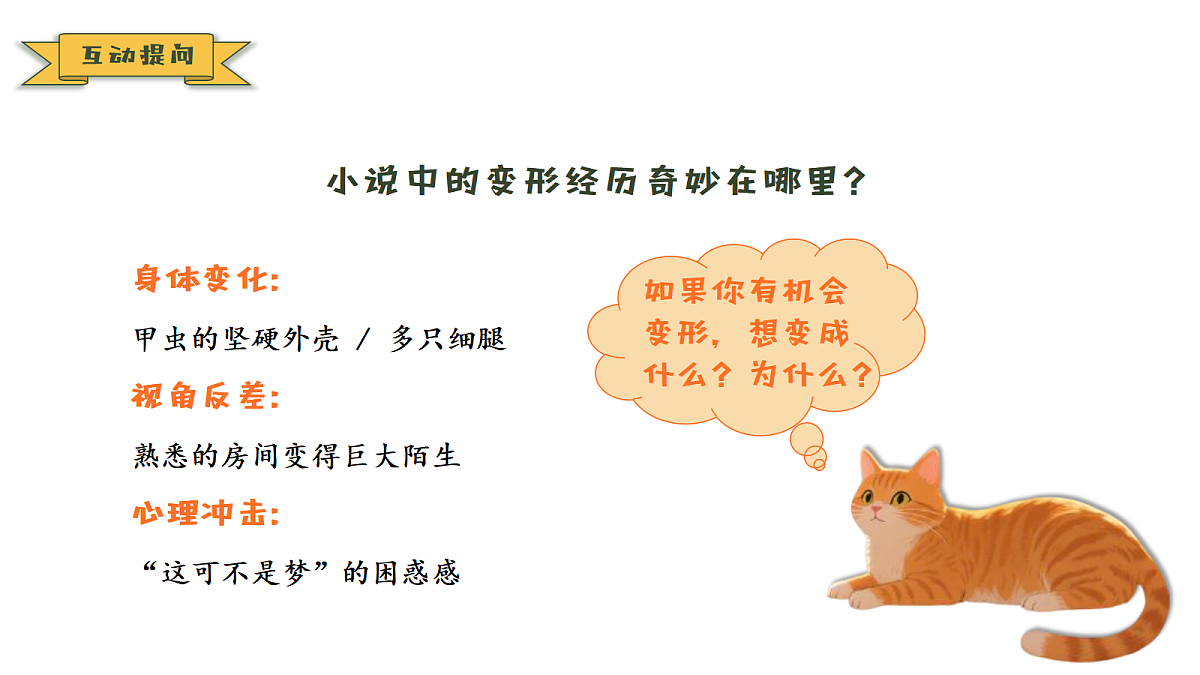 互动提问

小说中的变形经历奇妙在哪里？

身体变化：

甲虫的坚硬外壳 / 多只细腿

视角反差：

熟悉的房间变得巨大陌生

心理冲击：

“这可不是梦”的困惑感

如果你有机会变形，想变成什么？为什么？